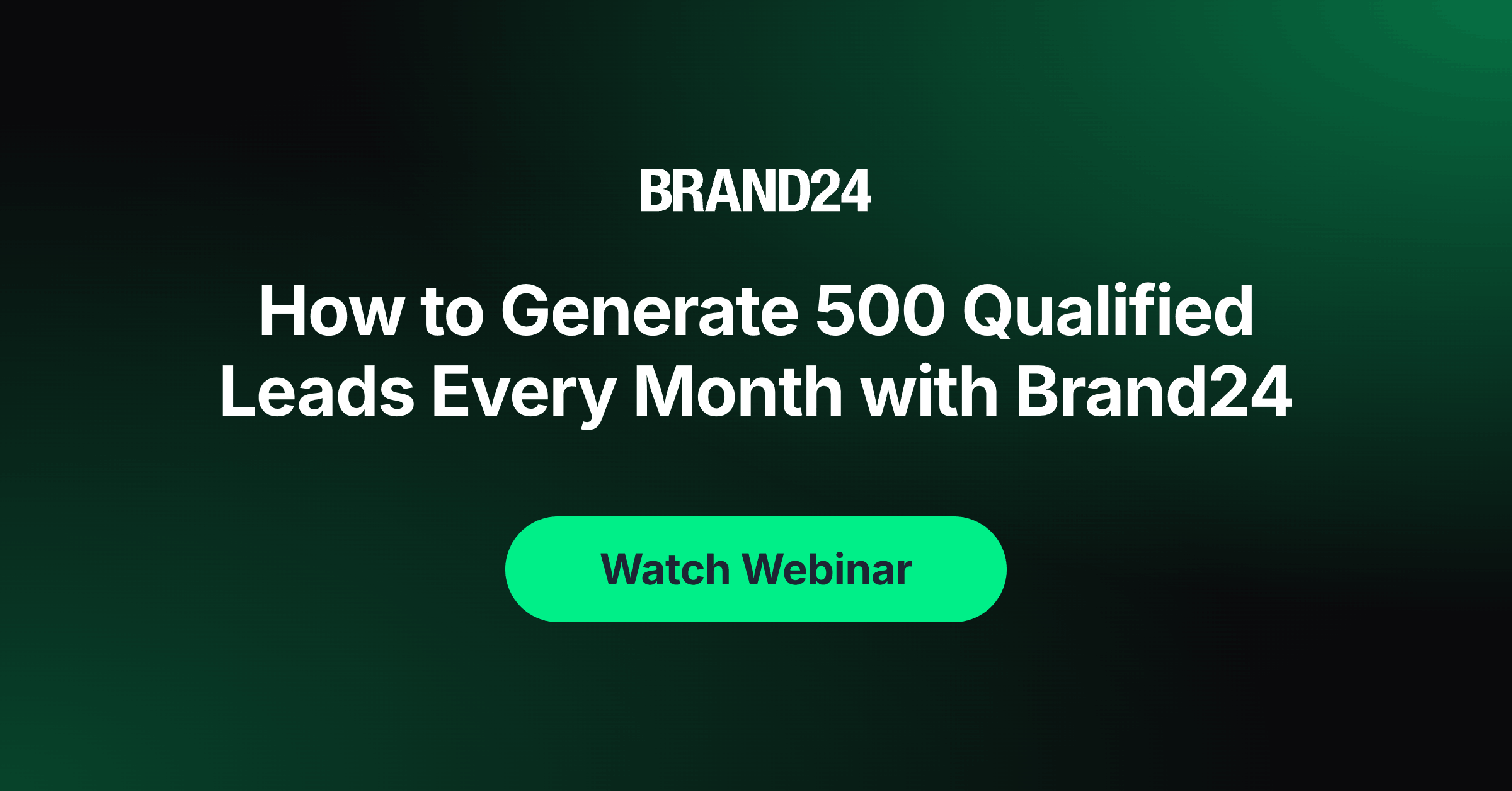 BRAND24

How to Generate 500 Qualified Leads Every Month with Brand24

Watch Webinar